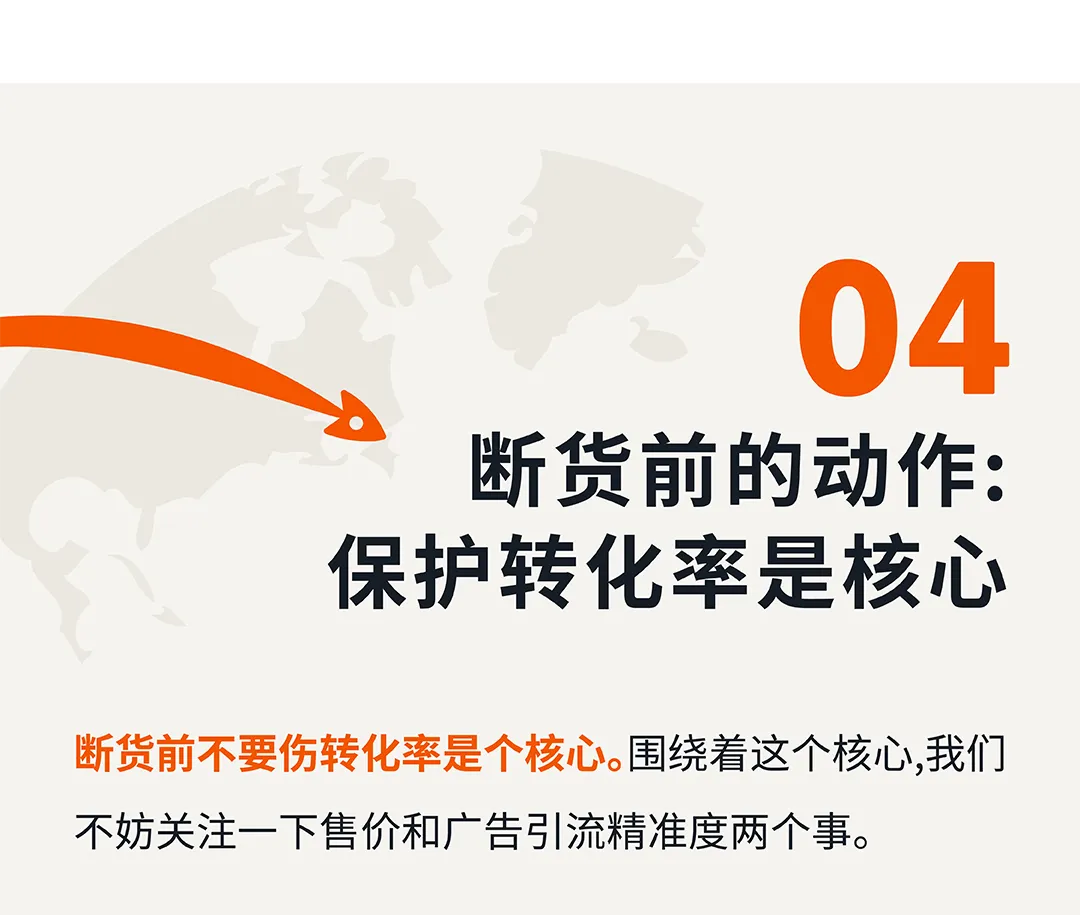 04

断货前的动作:
保护转化率是核心

断货前不要伤转化率是个核心。围绕着这个核心,我们不妨关注一下售价和广告引流精准度两个事。